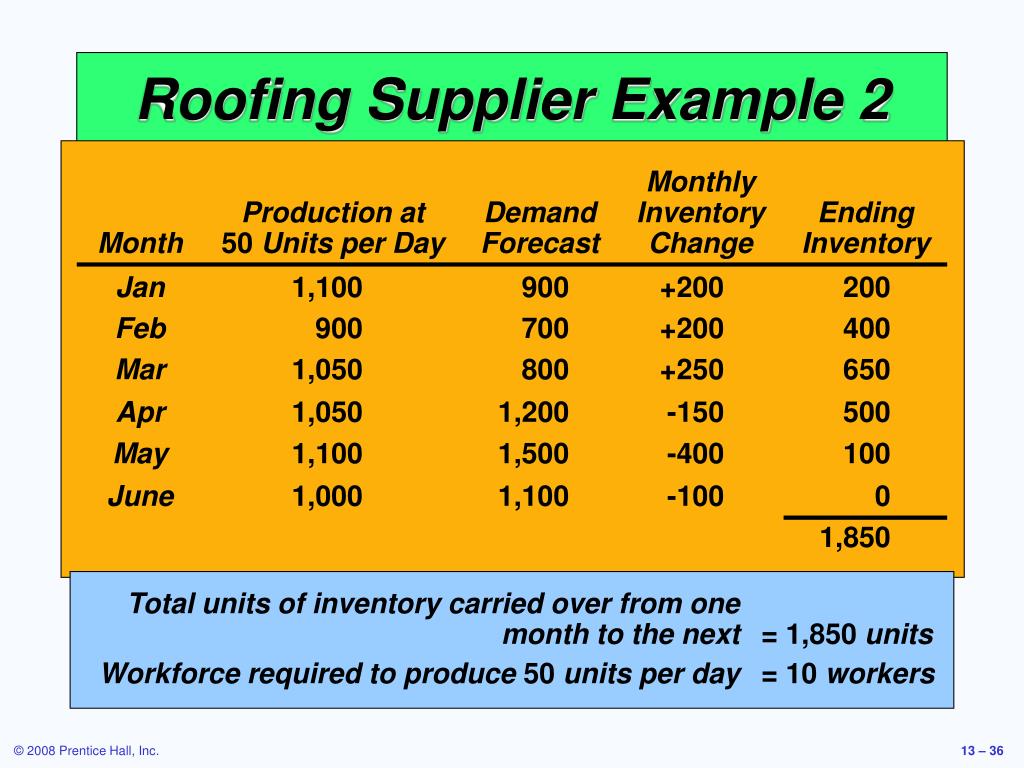 Roofing Supplier Example 2

| Month | Production at 50 Units per Day | Demand Forecast | Monthly Inventory Change | Ending Inventory |
|---|---|---|---|---|
| Jan | 1,100 | 900 | +200 | 200 |
| Feb | 900 | 700 | +200 | 400 |
| Mar | 1,050 | 800 | +250 | 650 |
| Apr | 1,050 | 1,200 | -150 | 500 |
| May | 1,100 | 1,500 | -400 | 100 |
| June | 1,000 | 1,100 | -100 | 0 |
| | | | | 1,850 |

Total units of inventory carried over from one month to the next = 1,850 units

Workforce required to produce 50 units per day = 10 workers

© 2008 Prentice Hall, Inc.

13 – 36